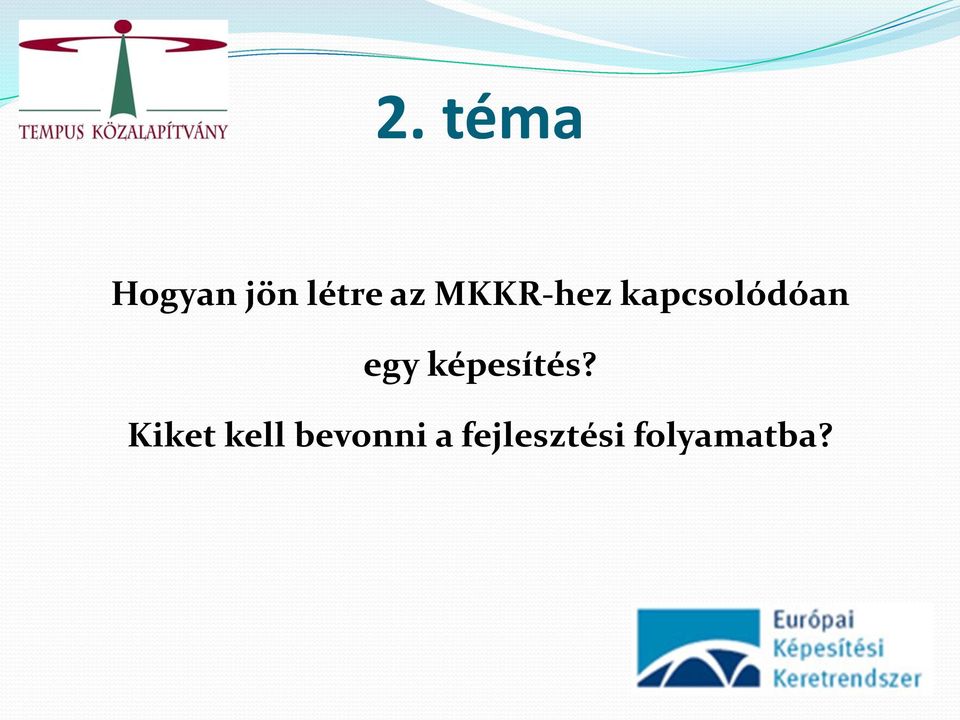 TEMPUS KÖZALAPÍTVÁNY

2. téma

Hogyan jön létre az MKKR-hez kapcsolódóan egy képesítés?

Kiket kell bevonni a fejlesztési folyamatba?

Európai Képesítési Keretrendszer